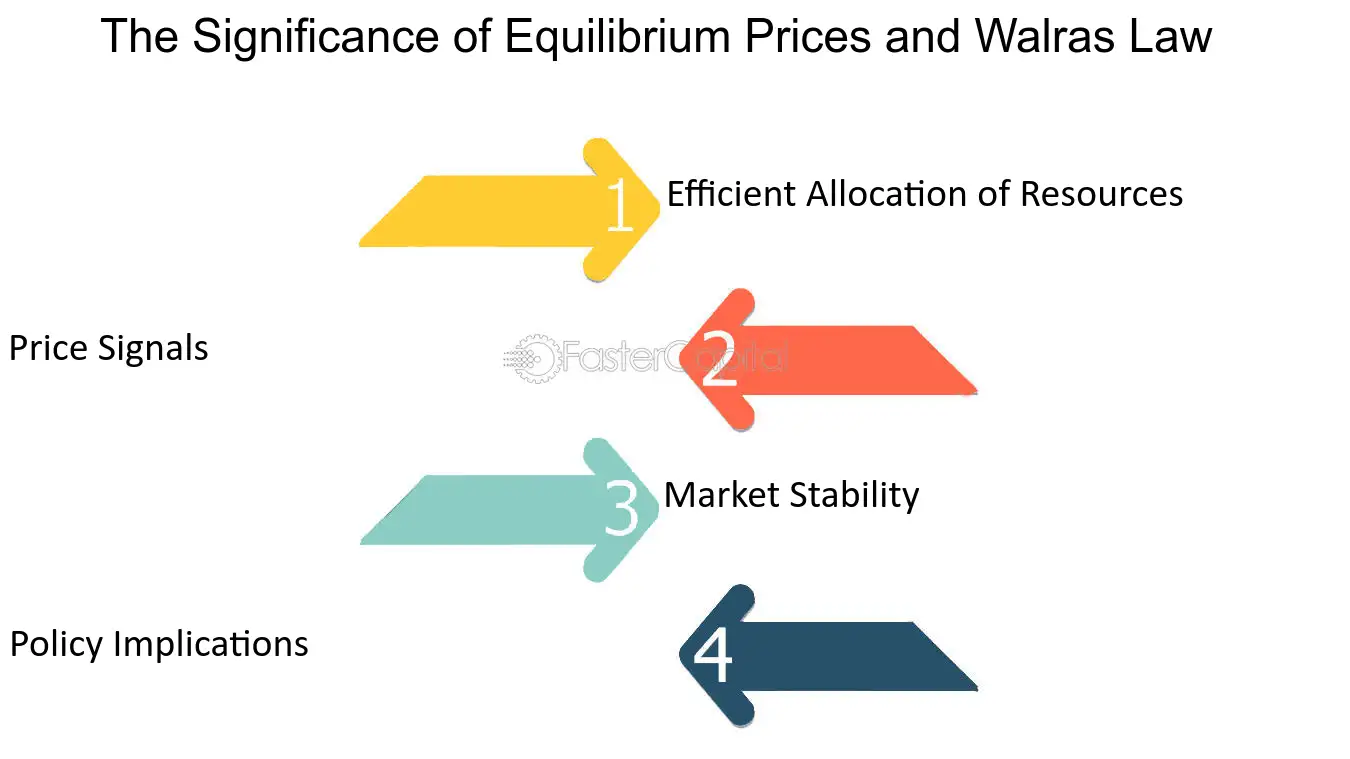 The Significance of Equilibrium Prices and Walras Law

1 Efficient Allocation of Resources

Price Signals

FasterCapital

2

3 Market Stability

Policy Implications

4